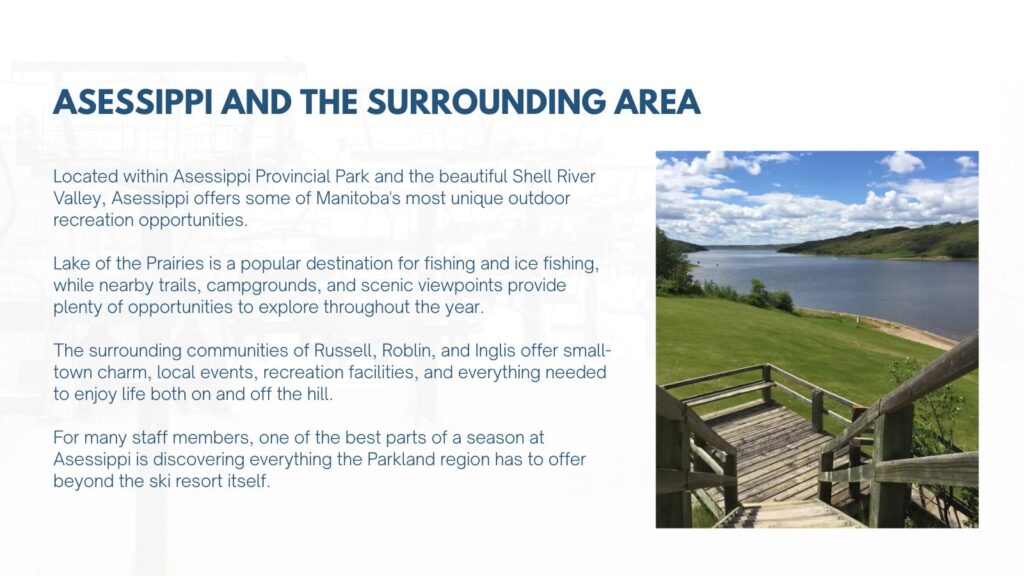 ASESSIPPI AND THE SURROUNDING AREA

Located within Asessippi Provincial Park and the beautiful Shell River Valley, Asessippi offers some of Manitoba's most unique outdoor recreation opportunities.

Lake of the Prairies is a popular destination for fishing and ice fishing, while nearby trails, campgrounds, and scenic viewpoints provide plenty of opportunities to explore throughout the year.

The surrounding communities of Russell, Roblin, and Inglis offer small-town charm, local events, recreation facilities, and everything needed to enjoy life both on and off the hill.

For many staff members, one of the best parts of a season at Asessippi is discovering everything the Parkland region has to offer beyond the ski resort itself.